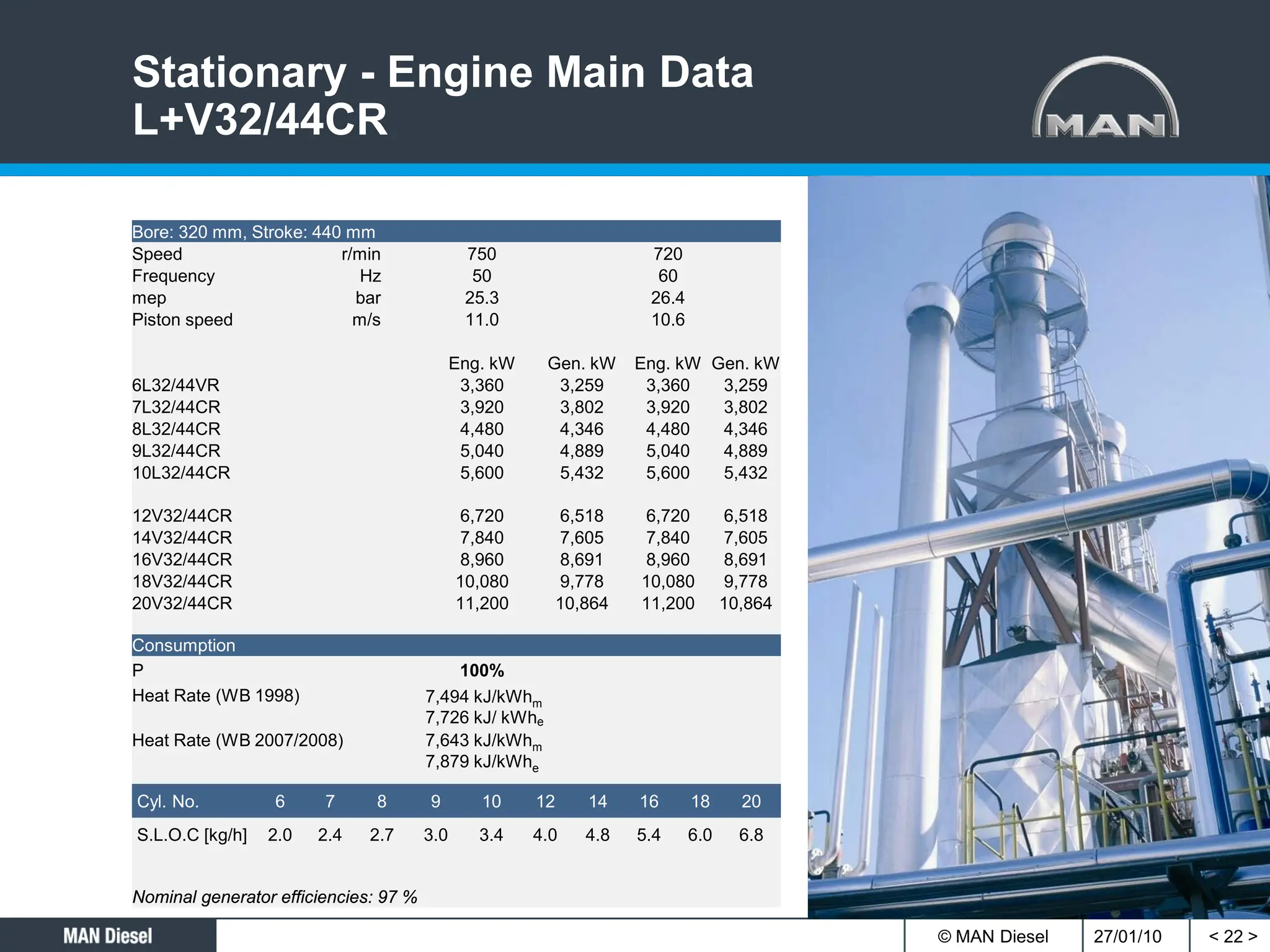 Stationary - Engine Main Data
L+V32/44CR

MAN

Bore: 320 mm, Stroke: 440 mm

| | | | | | |
|---|---|---|---|---|---|
| Speed | r/min | 750 | | 720 | |
| Frequency | Hz | 50 | | 60 | |
| mep | bar | 25.3 | | 26.4 | |
| Piston speed | m/s | 11.0 | | 10.6 | |
| | | Eng. kW | Gen. kW | Eng. kW | Gen. kW |
| 6L32/44VR | | 3,360 | 3,259 | 3,360 | 3,259 |
| 7L32/44CR | | 3,920 | 3,802 | 3,920 | 3,802 |
| 8L32/44CR | | 4,480 | 4,346 | 4,480 | 4,346 |
| 9L32/44CR | | 5,040 | 4,889 | 5,040 | 4,889 |
| 10L32/44CR | | 5,600 | 5,432 | 5,600 | 5,432 |
| 12V32/44CR | | 6,720 | 6,518 | 6,720 | 6,518 |
| 14V32/44CR | | 7,840 | 7,605 | 7,840 | 7,605 |
| 16V32/44CR | | 8,960 | 8,691 | 8,960 | 8,691 |
| 18V32/44CR | | 10,080 | 9,778 | 10,080 | 9,778 |
| 20V32/44CR | | 11,200 | 10,864 | 11,200 | 10,864 |

Consumption

P 100%

Heat Rate (WB 1998) 7,494 kJ/kWh$_m$
7,726 kJ/ kWh$_e$

Heat Rate (WB 2007/2008) 7,643 kJ/kWh$_m$
7,879 kJ/kWh$_e$

| Cyl. No. | 6 | 7 | 8 | 9 | 10 | 12 | 14 | 16 | 18 | 20 |
|---|---|---|---|---|---|---|---|---|---|---|
| S.L.O.C [kg/h] | 2.0 | 2.4 | 2.7 | 3.0 | 3.4 | 4.0 | 4.8 | 5.4 | 6.0 | 6.8 |

Nominal generator efficiencies: 97 %

MAN Diesel

© MAN Diesel 27/01/10 < 22 >